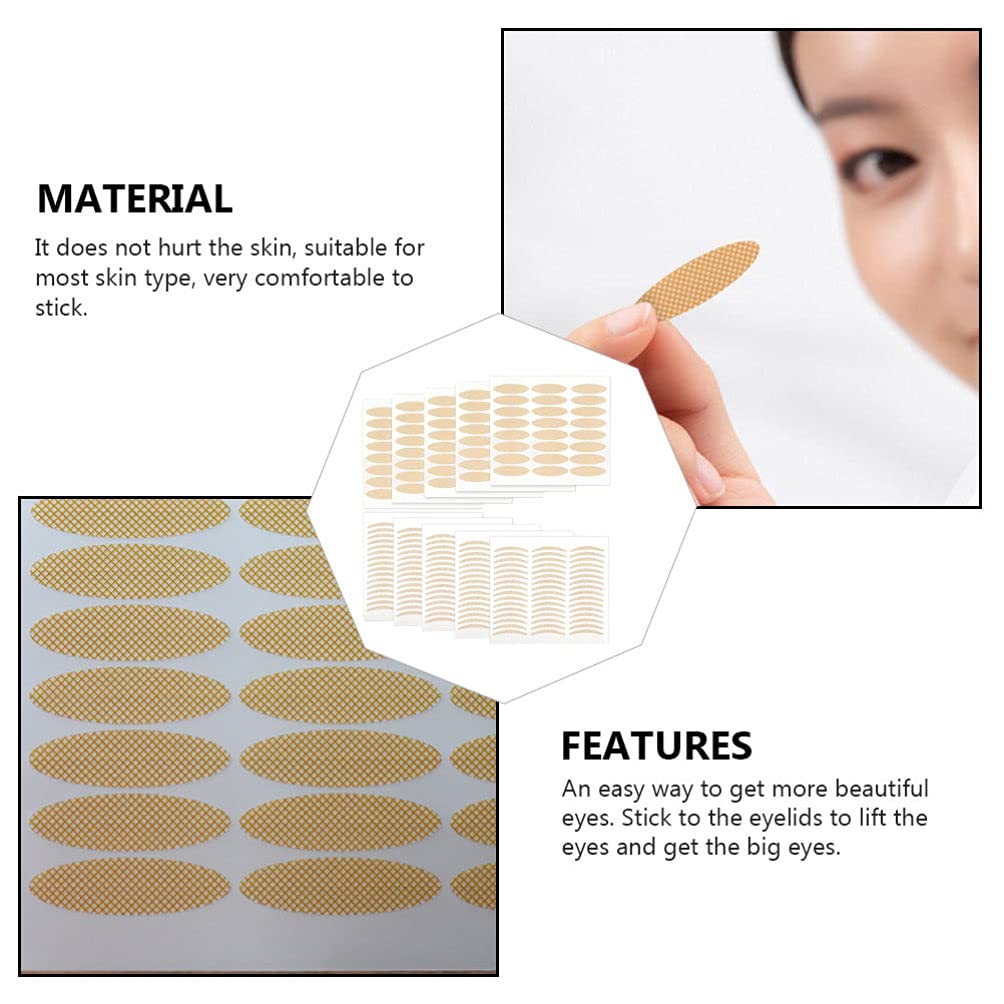 MATERIAL

It does not hurt the skin, suitable for most skin type, very comfortable to stick.

FEATURES

An easy way to get more beautiful eyes. Stick to the eyelids to lift the eyes and get the big eyes.